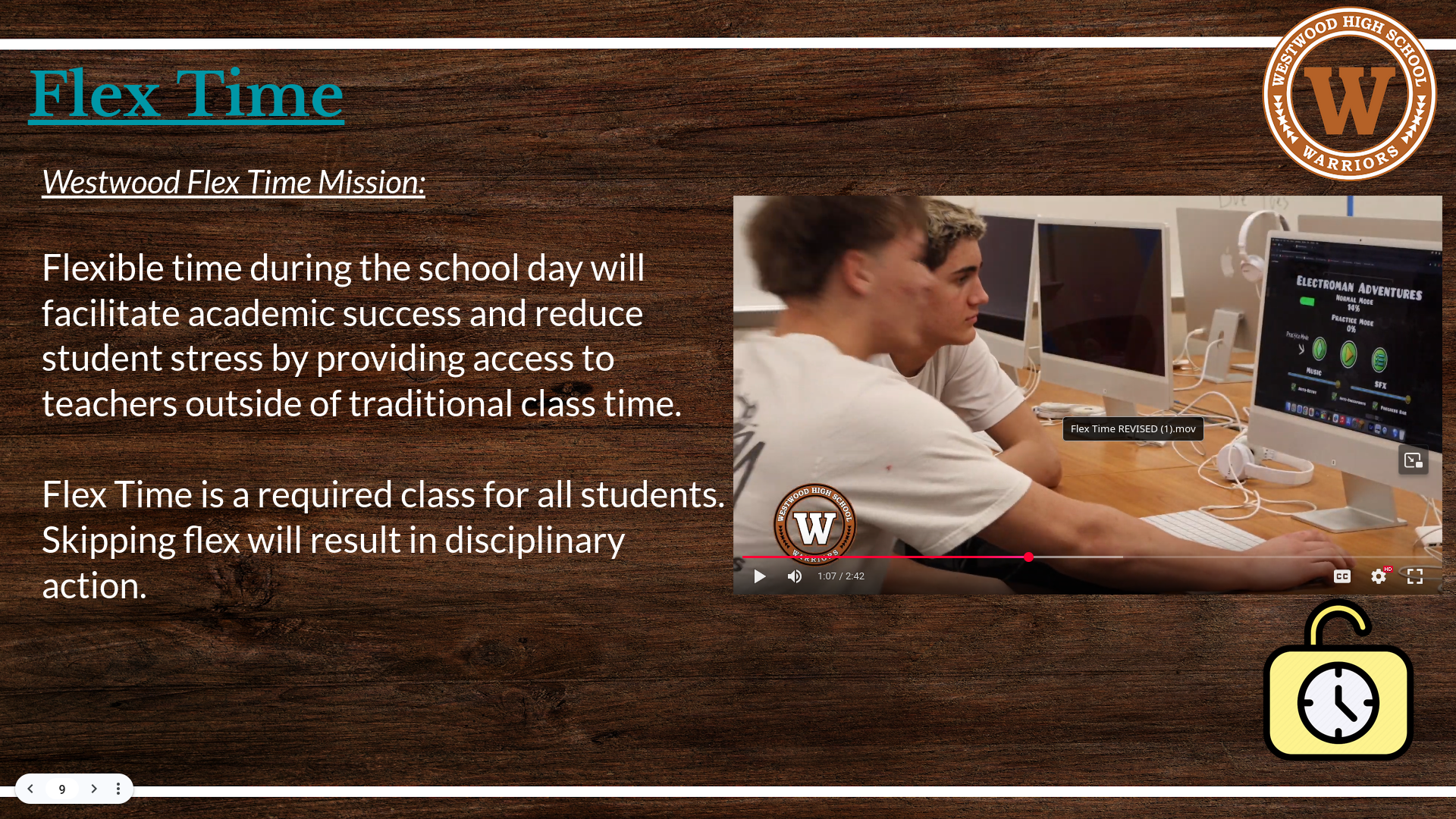 Flex Time

WESTWOOD HIGH SCHOOL
W
WARRIORS

Westwood Flex Time Mission:

Flexible time during the school day will facilitate academic success and reduce student stress by providing access to teachers outside of traditional class time.

Flex Time is a required class for all students. Skipping flex will result in disciplinary action.

ELECTROMAN ADVENTURES
NORMAL MODE
14%
PRACTICE MODE
0%
MUSIC
SFX

Flex Time REVISED (1).mov

WESTWOOD HIGH SCHOOL
W
WARRIORS

1:07 / 2:42

HD

9